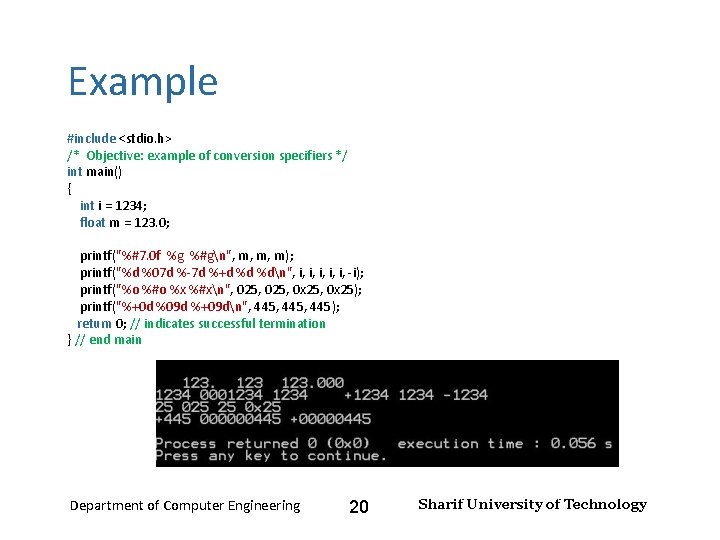 Example

#include <stdio.h>
/* Objective: example of conversion specifiers */
int main()
{
int i = 1234;
float m = 123.0;

printf("%#7.0f %g %#g\n", m, m, m);
printf("%d %07d %-7d %+d %d %d\n", i, i, i, i, i, -i);
printf("%o %#o %x %#x\n", 025, 025, 0x25, 0x25);
printf("%+0d %09d %+09d\n", 445, 445, 445);
return 0; // indicates successful termination
} // end main

123. 123 123.000
1234 0001234 1234 +1234 1234 -1234
25 025 25 0x25
+445 000000445 +00000445

Process returned 0 (0x0) execution time : 0.056 s
Press any key to continue.

Department of Computer Engineering 20 Sharif University of Technology